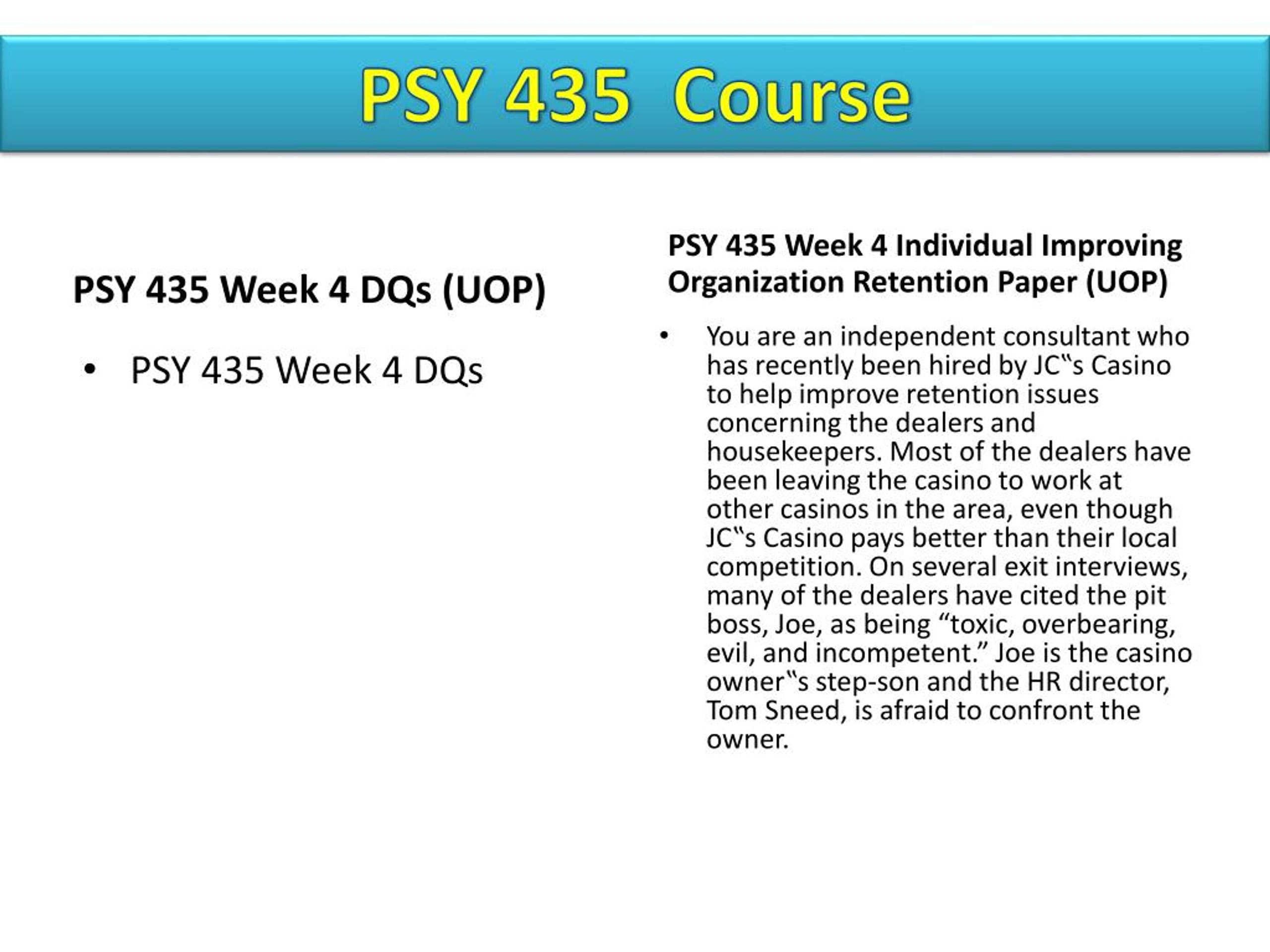 PSY 435 Course

PSY 435 Week 4 DQs (UOP)

• PSY 435 Week 4 DQs

PSY 435 Week 4 Individual Improving Organization Retention Paper (UOP)

• You are an independent consultant who has recently been hired by JC‟s Casino to help improve retention issues concerning the dealers and housekeepers. Most of the dealers have been leaving the casino to work at other casinos in the area, even though JC‟s Casino pays better than their local competition. On several exit interviews, many of the dealers have cited the pit boss, Joe, as being “toxic, overbearing, evil, and incompetent.” Joe is the casino owner‟s step-son and the HR director, Tom Sneed, is afraid to confront the owner.